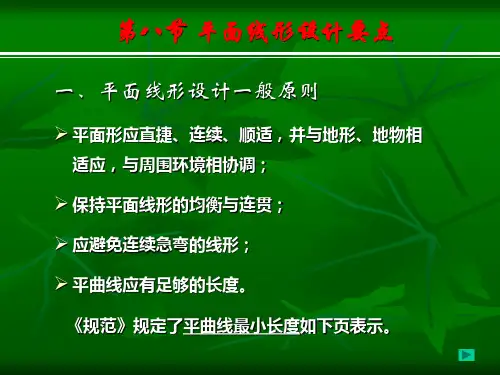 第八节 平面线形设计要点

一、平面线形设计一般原则

➢ 平面形应直捷、连续、顺适，并与地形、地物相适应，与周围环境相协调；

➢ 保持平面线形的均衡与连贯；

➢ 应避免连续急弯的线形；

➢ 平曲线应有足够的长度。

《规范》规定了平曲线最小长度如下页表示。